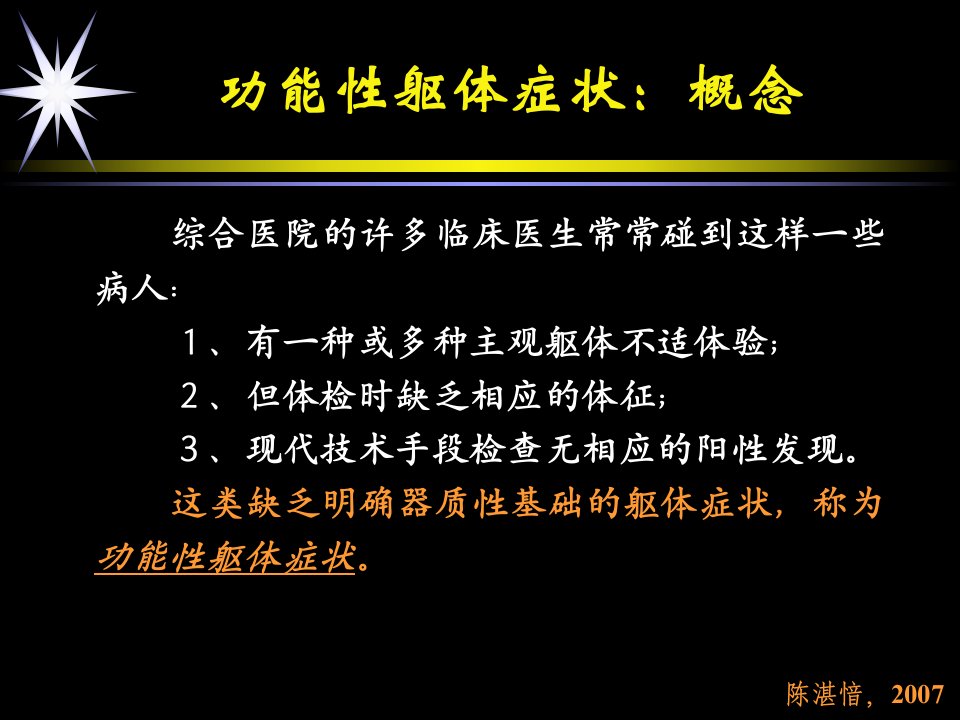 功能性躯体症状：概念

综合医院的许多临床医生常常碰到这样一些病人：

1、有一种或多种主观躯体不适体验；

2、但体检时缺乏相应的体征；

3、现代技术手段检查无相应的阳性发现。

这类缺乏明确器质性基础的躯体症状，称为功能性躯体症状。

陈湛愔，2007